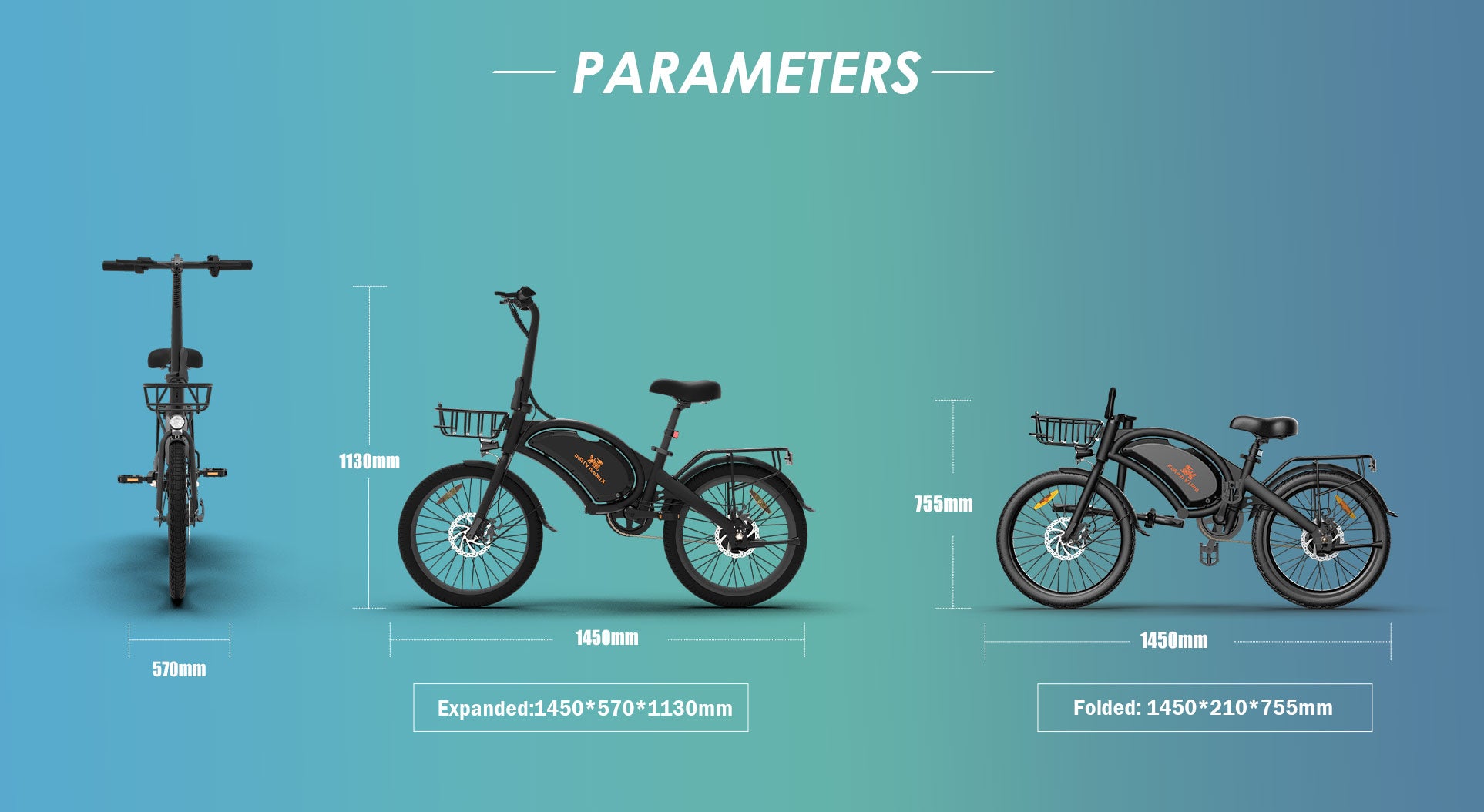 PARAMETERS

570mm

1130mm

1450mm

Expanded:1450*570*1130mm

755mm

1450mm

Folded: 1450*210*755mm